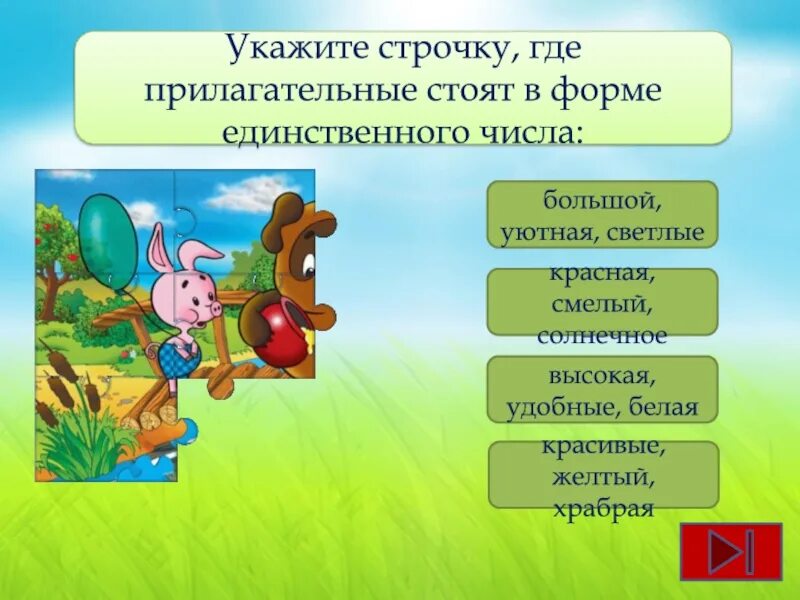 Укажите строчку, где прилагательные стоят в форме единственного числа:

большой, уютная, светлые

красная, смелый, солнечное

высокая, удобные, белая

красивые, желтый, храбрая